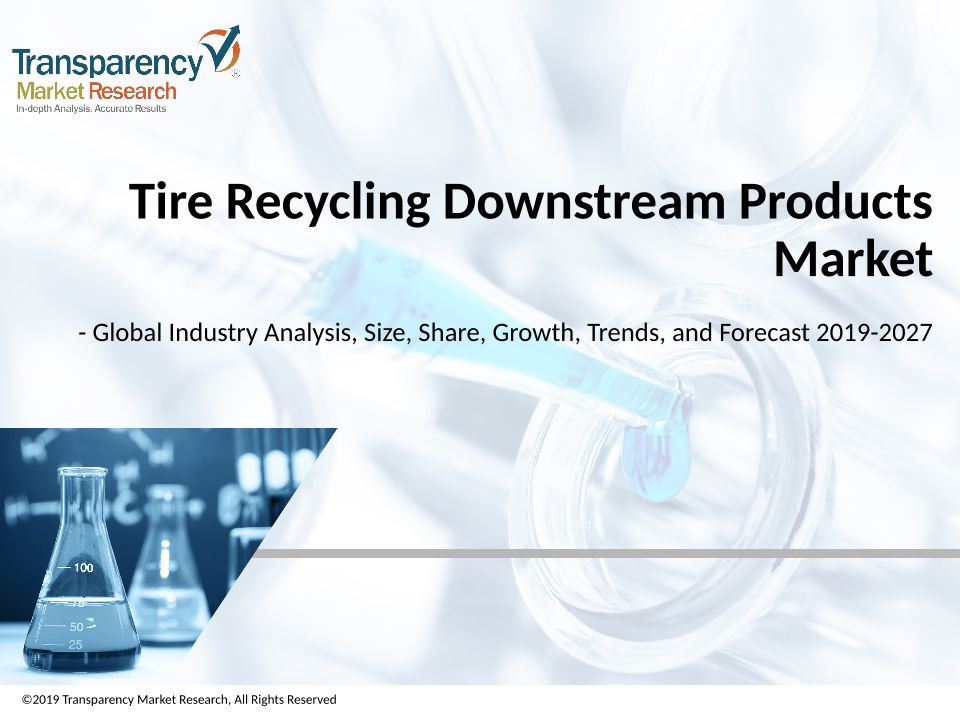 Transparency Market Research
In-depth Analysis. Accurate Results

Tire Recycling Downstream Products Market

- Global Industry Analysis, Size, Share, Growth, Trends, and Forecast 2019-2027

100
75
50
25

©2019 Transparency Market Research, All Rights Reserved